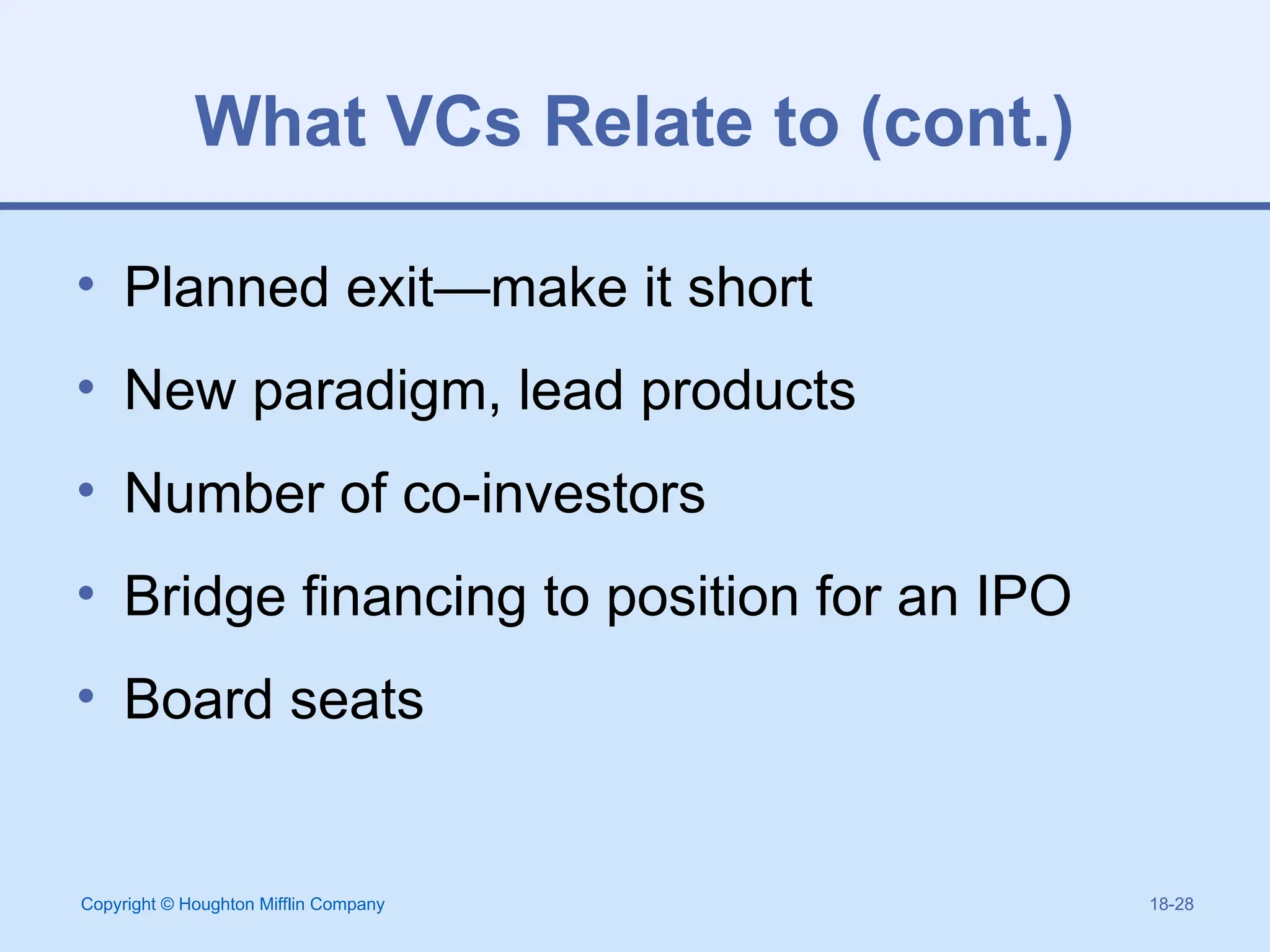 What VCs Relate to (cont.)

• Planned exit—make it short
• New paradigm, lead products
• Number of co-investors
• Bridge financing to position for an IPO
• Board seats

Copyright © Houghton Mifflin Company

18-28